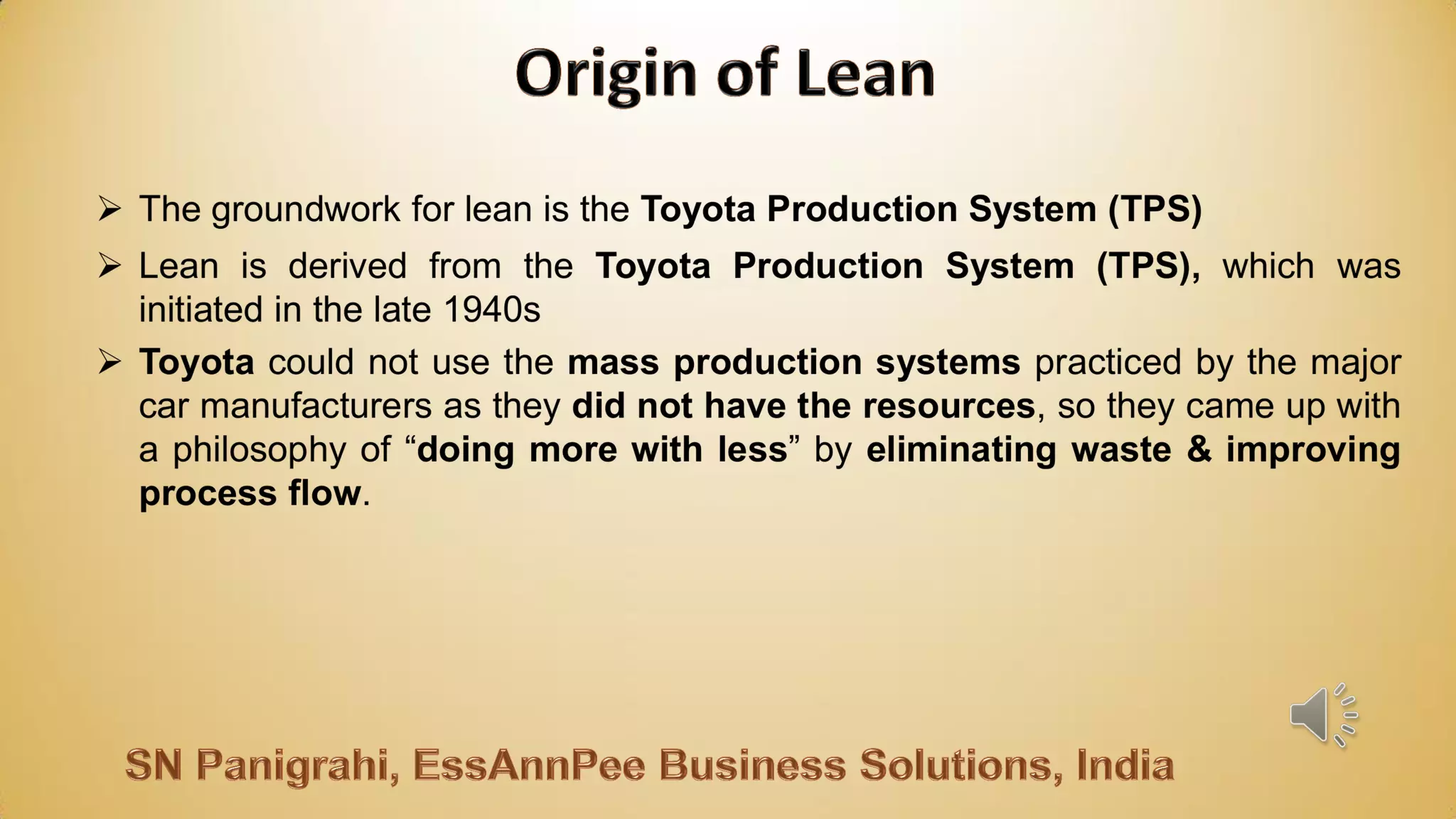 Origin of Lean

➢ The groundwork for lean is the Toyota Production System (TPS)

➢ Lean is derived from the Toyota Production System (TPS), which was initiated in the late 1940s

➢ Toyota could not use the mass production systems practiced by the major car manufacturers as they did not have the resources, so they came up with a philosophy of “doing more with less” by eliminating waste & improving process flow.

SN Panigrahi, EssAnnPee Business Solutions, India